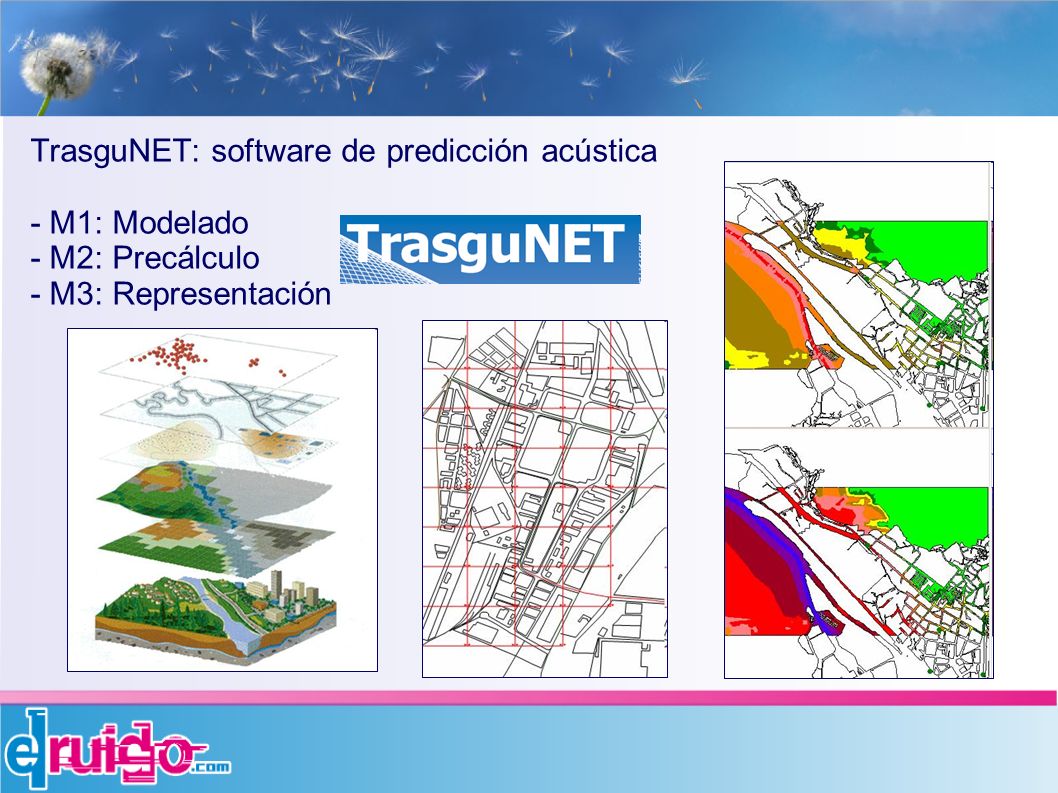 TrasguNET: software de predicción acústica

- M1: Modelado
- M2: Precálculo
- M3: Representación

TrasguNET

elruido.com